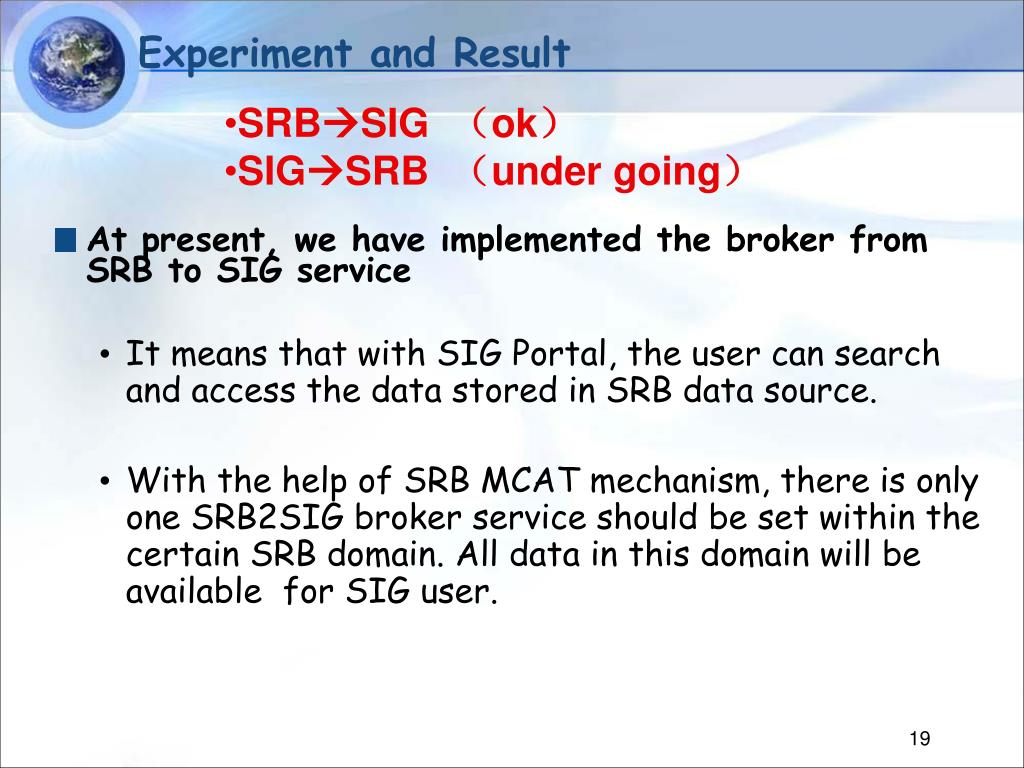 Experiment and Result

•SRB→SIG （ok）
•SIG→SRB （under going）

At present, we have implemented the broker from SRB to SIG service

• It means that with SIG Portal, the user can search and access the data stored in SRB data source.

• With the help of SRB MCAT mechanism, there is only one SRB2SIG broker service should be set within the certain SRB domain. All data in this domain will be available for SIG user.

19